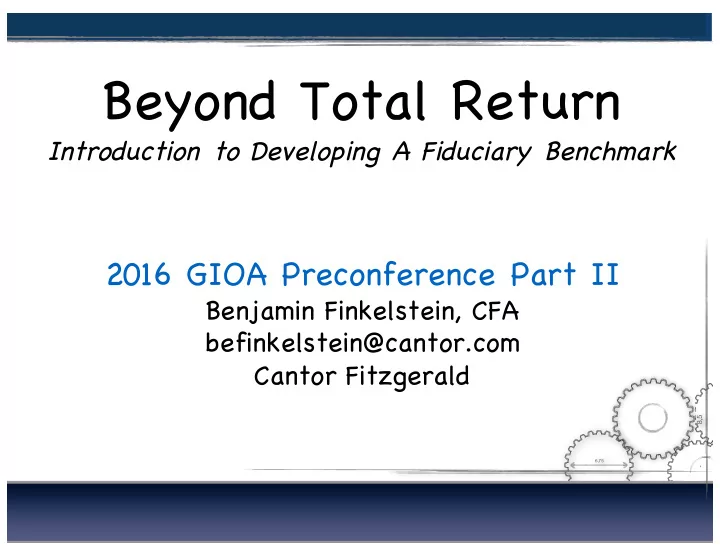 Beyond Total Return
Introduction to Developing A Fiduciary Benchmark

2016 GIOA Preconference Part II
Benjamin Finkelstein, CFA
befinkelstein@cantor.com
Cantor Fitzgerald